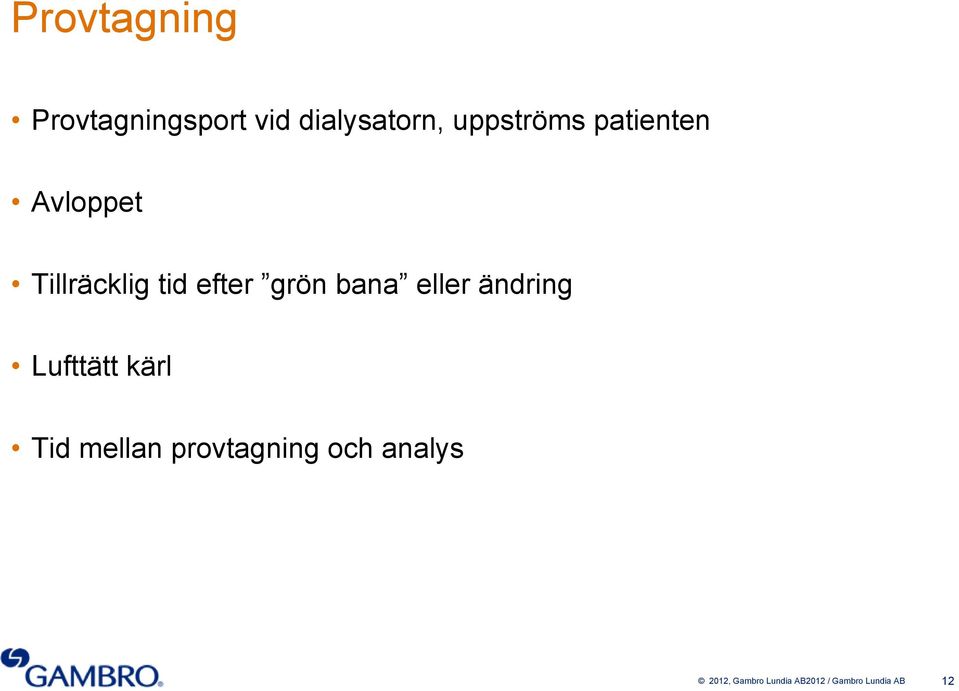 Provtagning

• Provtagningsport vid dialysatorn, uppströms patienten

• Avloppet

• Tillräcklig tid efter ”grön bana” eller ändring

• Lufttätt kärl

• Tid mellan provtagning och analys

GAMBRO®

© 2012, Gambro Lundia AB2012 / Gambro Lundia AB 12